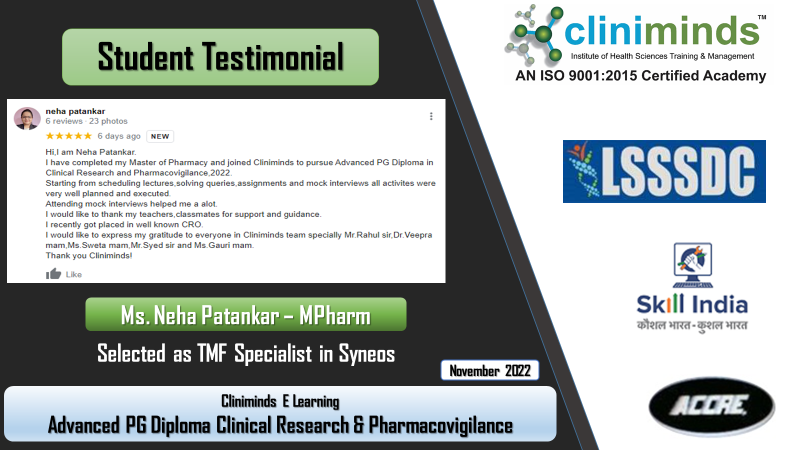 Student Testimonial

neha patankar
6 reviews · 23 photos
★★★★★ 6 days ago NEW

Hi,I am Neha Patankar.
I have completed my Master of Pharmacy and joined Cliniminds to pursue Advanced PG Diploma in Clinical Research and Pharmacovigilance,2022.
Starting from scheduling lectures,solving queries,assignments and mock interviews all activites were very well planned and executed.
Attending mock interviews helped me a alot.
I would like to thank my teachers,classmates for support and guidance.
I recently got placed in well known CRO.
I would like to express my gratitude to everyone in Cliniminds team specially Mr.Rahul sir,Dr.Veepra mam,Ms.Sweta mam,Mr.Syed sir and Ms.Gauri mam.
Thank you Cliniminds!

Like

Ms. Neha Patankar – MPharm

Selected as TMF Specialist in Syneos

November 2022

Cliniminds E Learning
Advanced PG Diploma Clinical Research & Pharmacovigilance

cliniminds™
Institute of Health Sciences Training & Management
AN ISO 9001:2015 Certified Academy

LSSSDC

Skill India
कौशल भारत - कुशल भारत

ACCRE